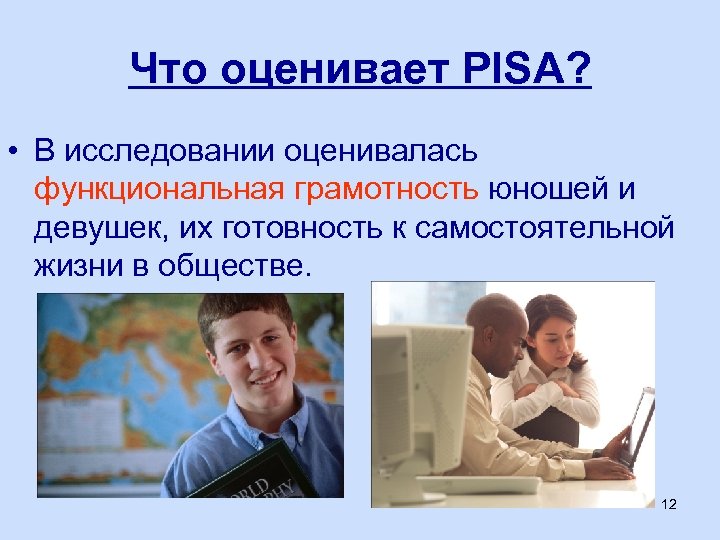 Что оценивает PISA?

• В исследовании оценивалась функциональная грамотность юношей и девушек, их готовность к самостоятельной жизни в обществе.

ORLD
PHY

12